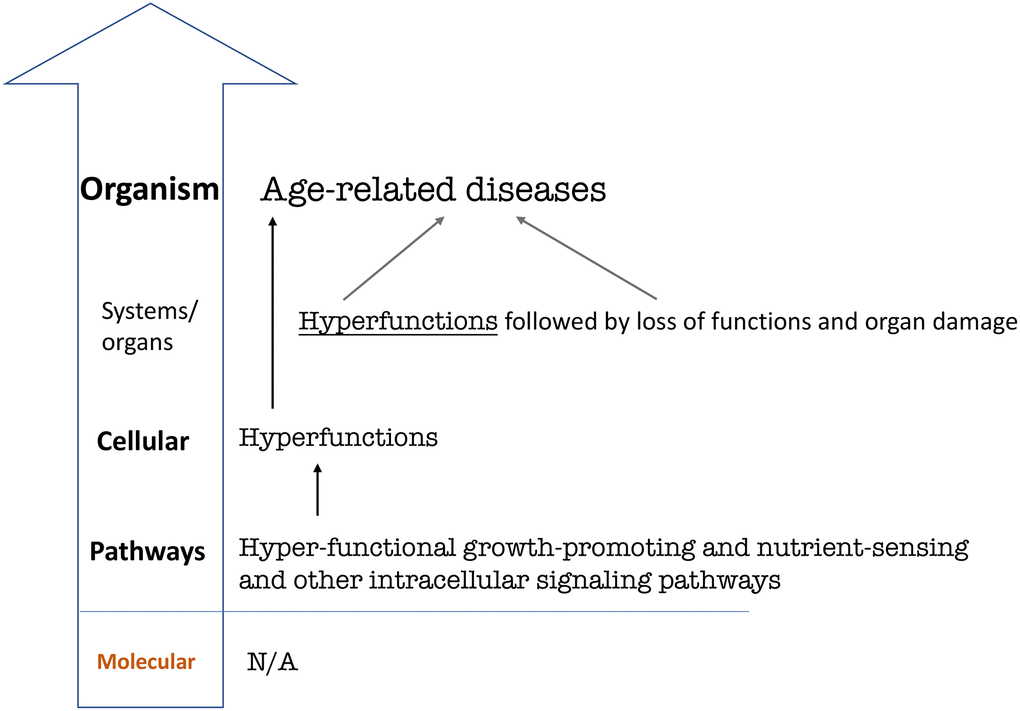 Organism

Age-related diseases

Systems/ organs

Hyperfunctions followed by loss of functions and organ damage

Cellular

Hyperfunctions

Pathways

Hyper-functional growth-promoting and nutrient-sensing and other intracellular signaling pathways

Molecular

N/A